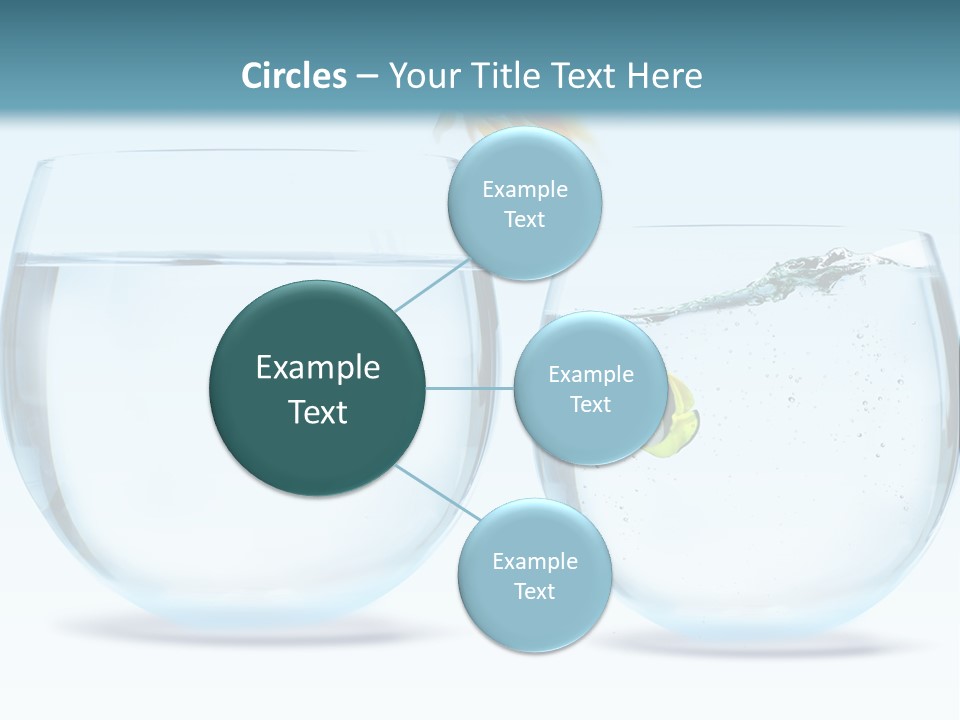 Circles – Your Title Text Here

Example Text

Example Text

Example Text

Example Text